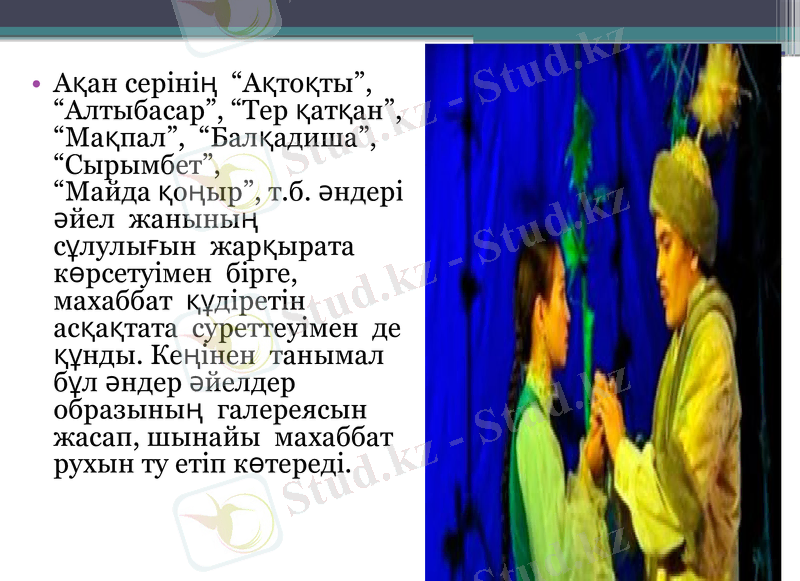 • Ақан серінің “Ақтоқты”, “Алтыбасар”, “Тер қатқан”, “Мақпал”, “Балқадиша”, “Сырымбет”, “Майда қоңыр”, т.б. әндері әйел жанының сұлулығын жарқырата көрсетуімен бірге, махаббат құдіретін асқақтата суреттеуімен де құнды. Кеңінен танымал бұл әндер әйелдер образының галереясын жасап, шынайы махаббат рухын ту етіп көтереді.

Stud.kz - Stud.kz
Stud.kz - Stud.kz
Stud.kz - Stud.kz
Stud.kz - Stud.kz